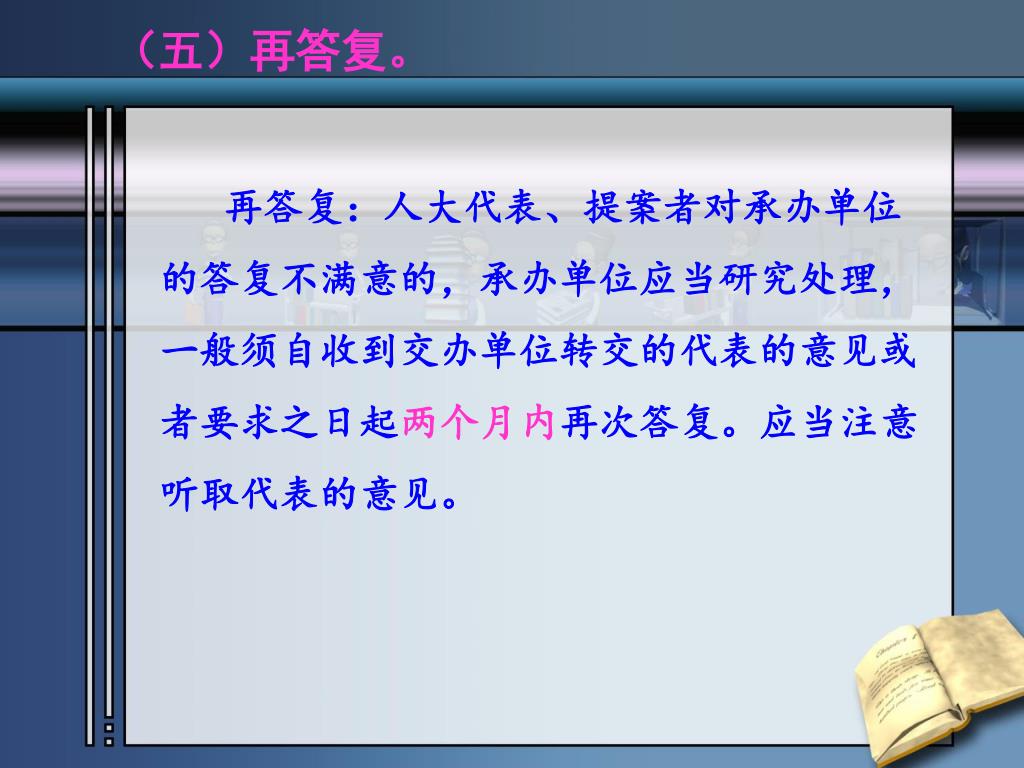 （五）再答复。

再答复：人大代表、提案者对承办单位的答复不满意的，承办单位应当研究处理，一般须自收到交办单位转交的代表的意见或者要求之日起两个月内再次答复。应当注意听取代表的意见。